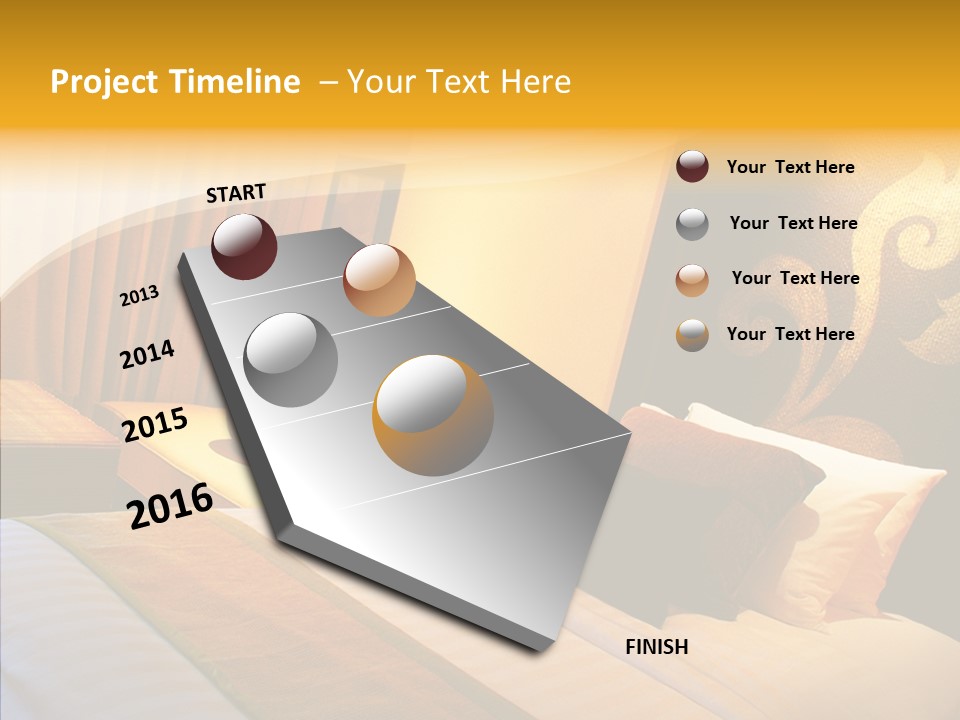 Project Timeline – Your Text Here

START

2013

2014

2015

2016

FINISH

Your Text Here

Your Text Here

Your Text Here

Your Text Here